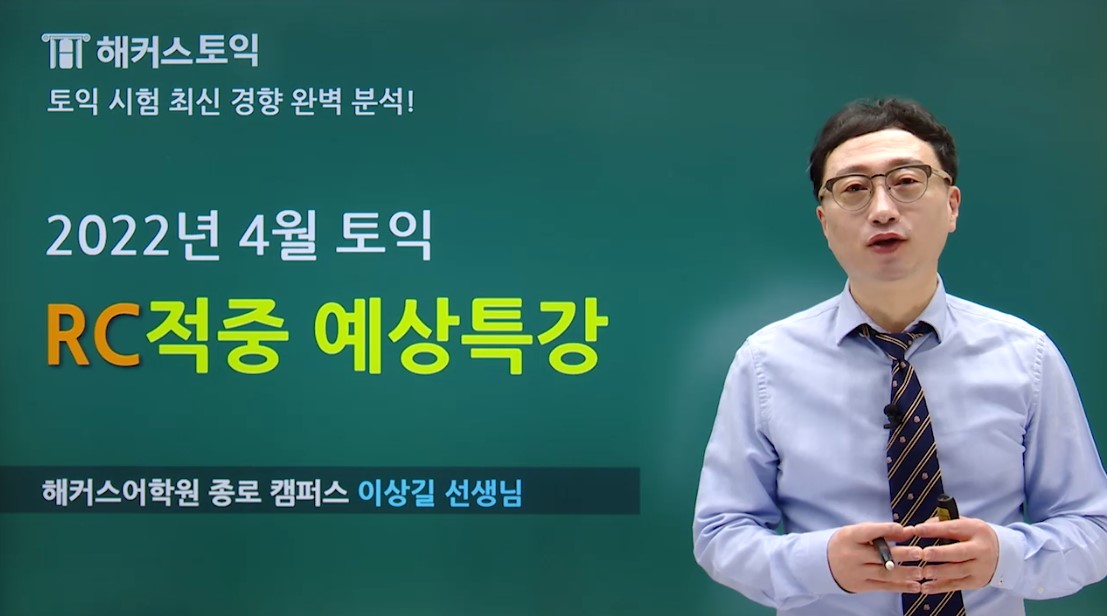 해커스토익
토익 시험 최신 경향 완벽 분석!

2022년 4월 토익
RC적중 예상특강

해커스어학원 종로 캠퍼스 이상길 선생님